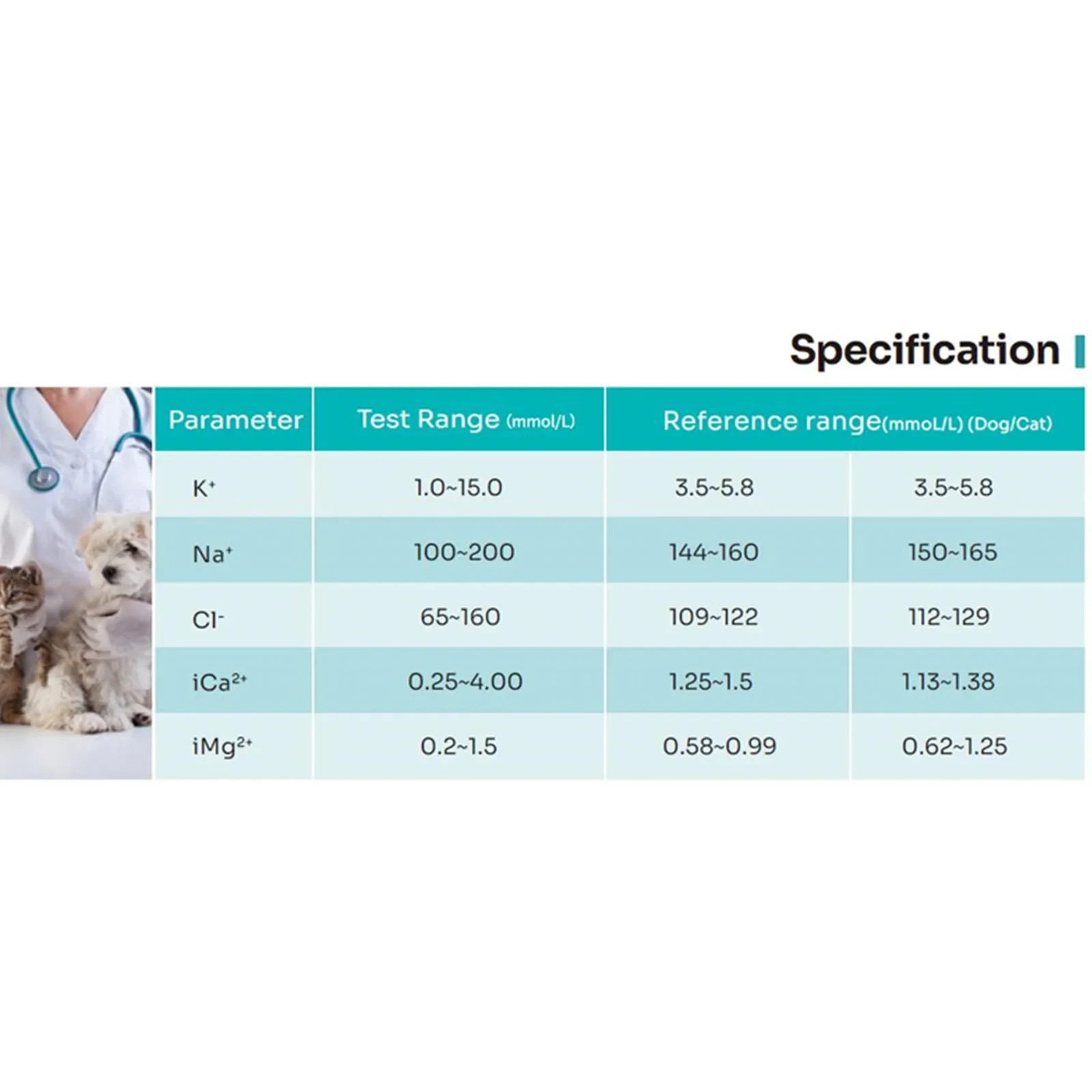 Specification

| Parameter | Test Range (mmol/L) | Reference range(mmoL/L) (Dog/Cat) | |
|---|---|---|---|
| $K^+$ | 1.0~15.0 | 3.5~5.8 | 3.5~5.8 |
| $Na^+$ | 100~200 | 144~160 | 150~165 |
| $Cl^-$ | 65~160 | 109~122 | 112~129 |
| $iCa^{2+}$ | 0.25~4.00 | 1.25~1.5 | 1.13~1.38 |
| $iMg^{2+}$ | 0.2~1.5 | 0.58~0.99 | 0.62~1.25 |